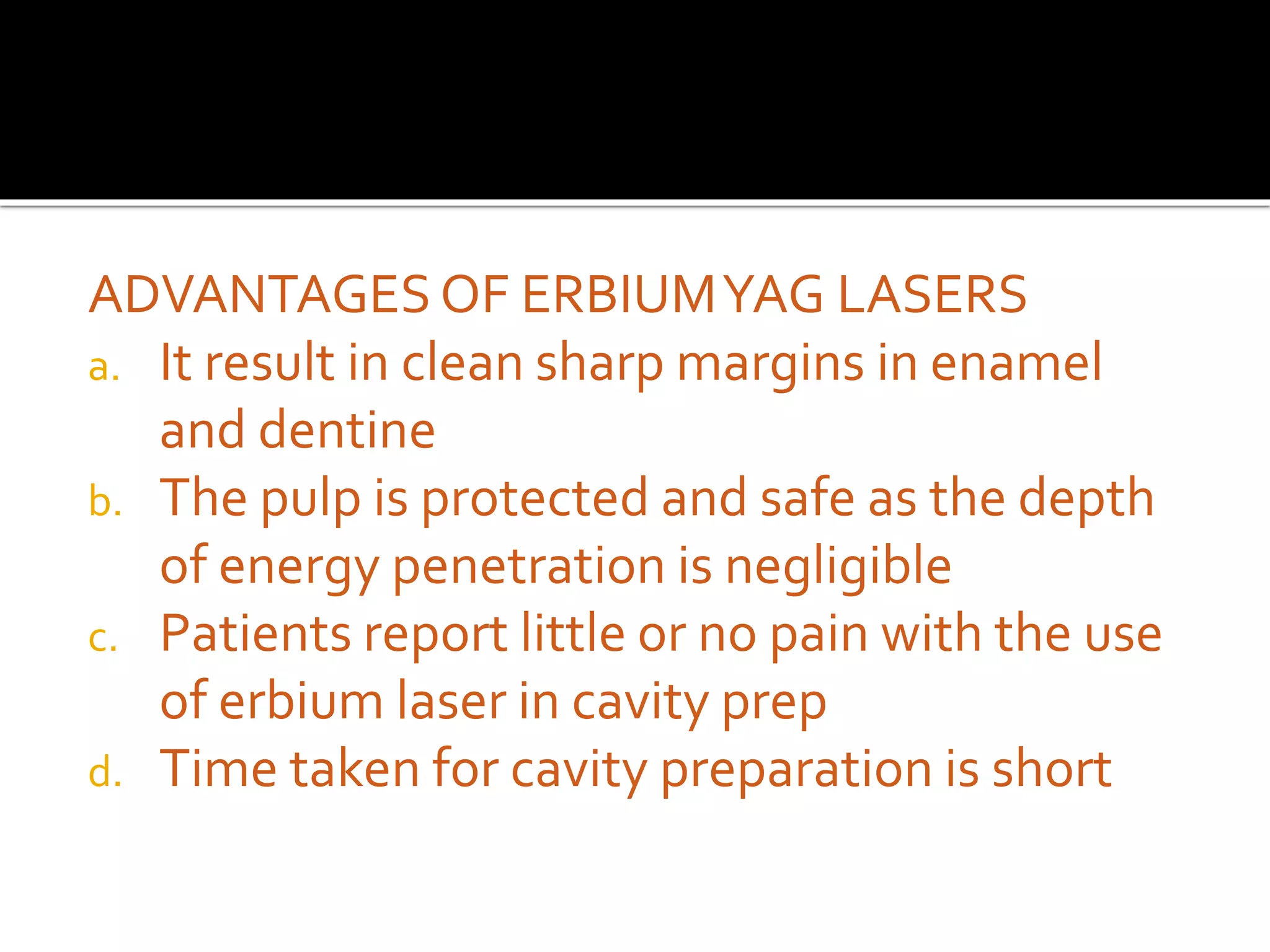 ADVANTAGES OF ERBIUM YAG LASERS

a. It result in clean sharp margins in enamel and dentine

b. The pulp is protected and safe as the depth of energy penetration is negligible

c. Patients report little or no pain with the use of erbium laser in cavity prep

d. Time taken for cavity preparation is short